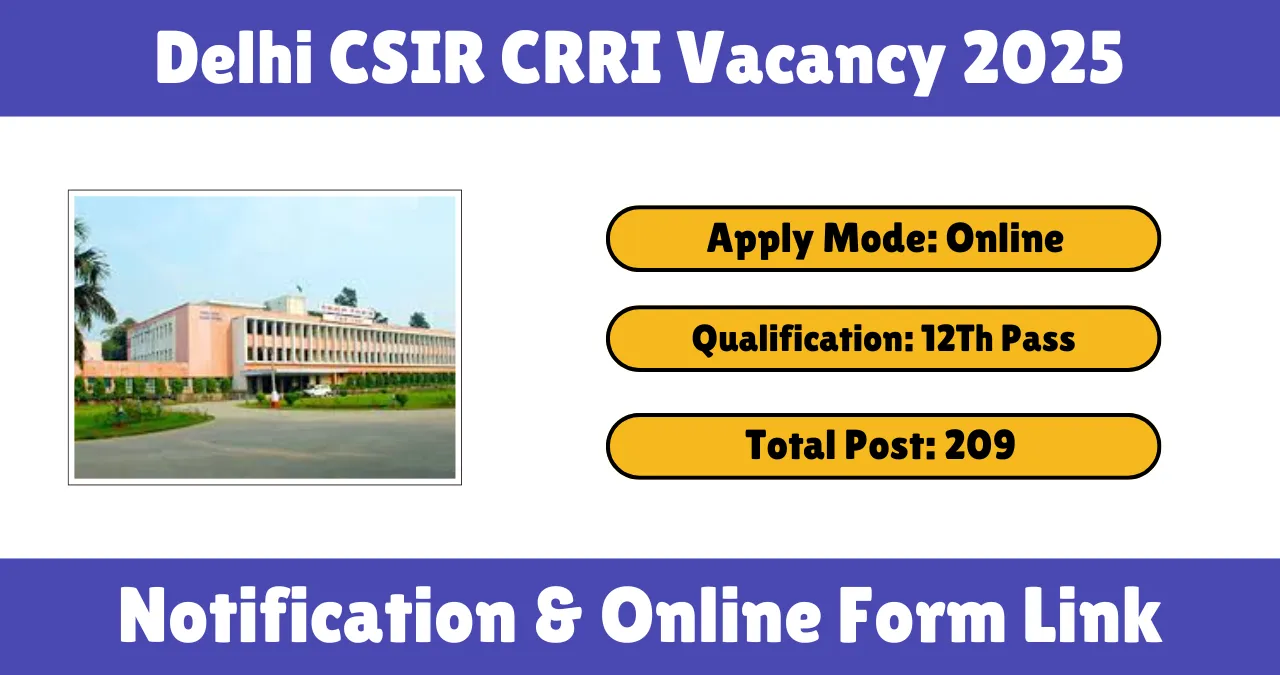 Delhi CSIR CRRI Vacancy 2025

Apply Mode: Online

Qualification: 12Th Pass

Total Post: 209

Notification & Online Form Link